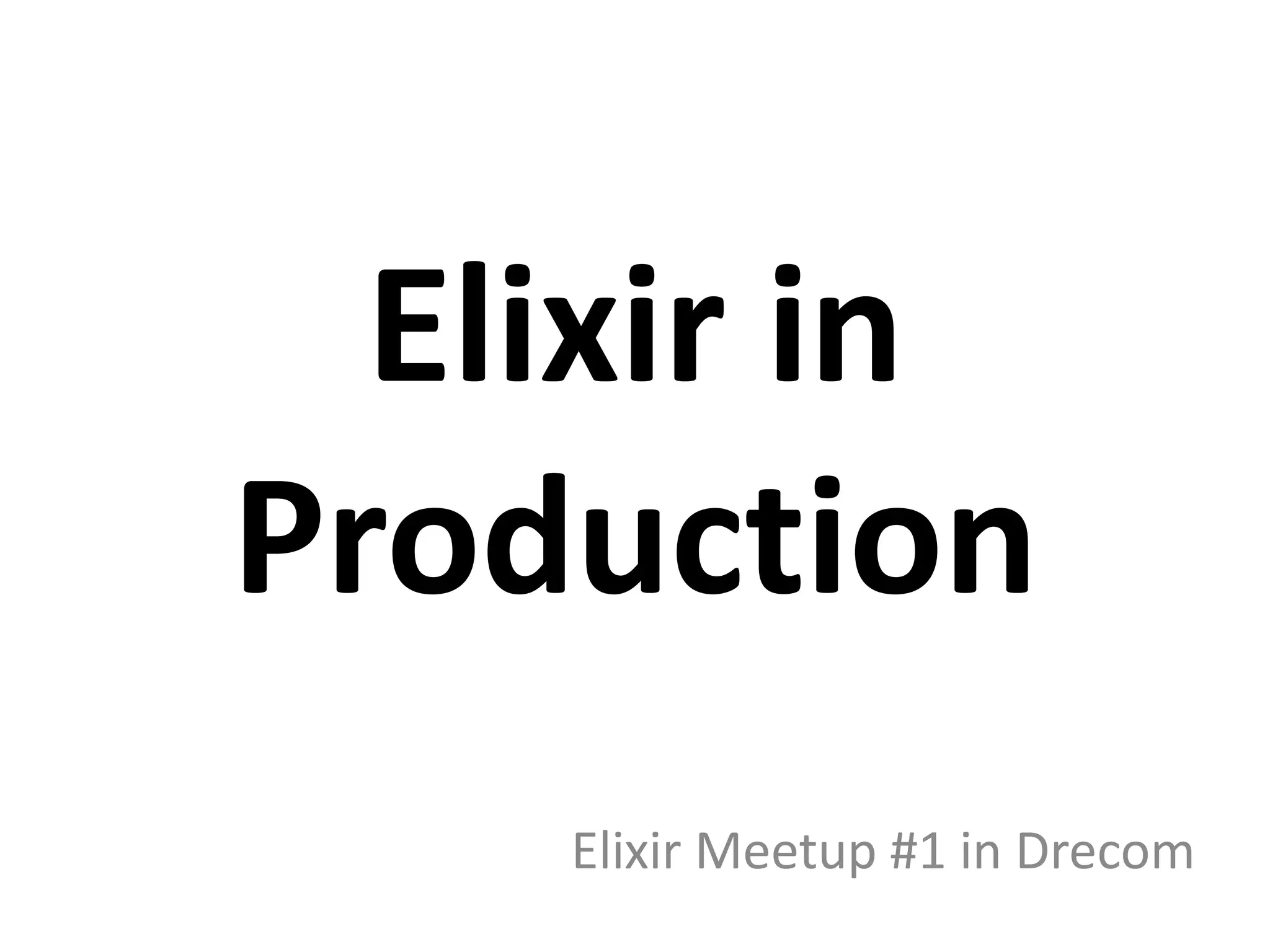 Elixir in Production

Elixir Meetup #1 in Drecom